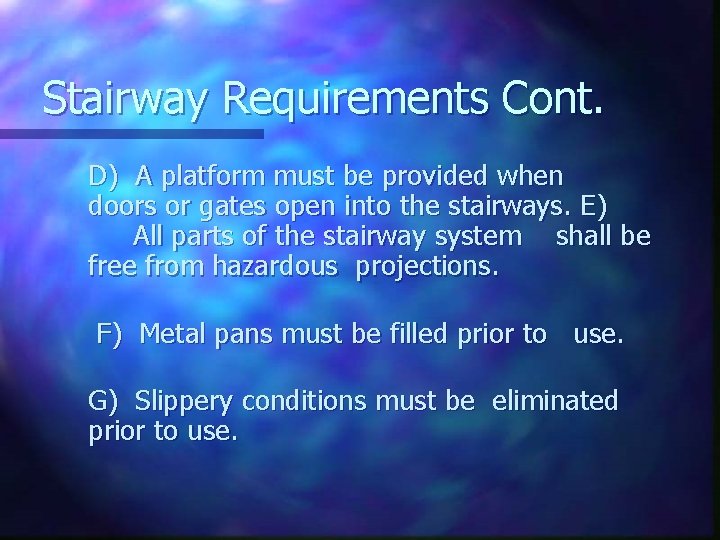 Stairway Requirements Cont.

D) A platform must be provided when doors or gates open into the stairways. E) All parts of the stairway system shall be free from hazardous projections.

F) Metal pans must be filled prior to use.

G) Slippery conditions must be eliminated prior to use.